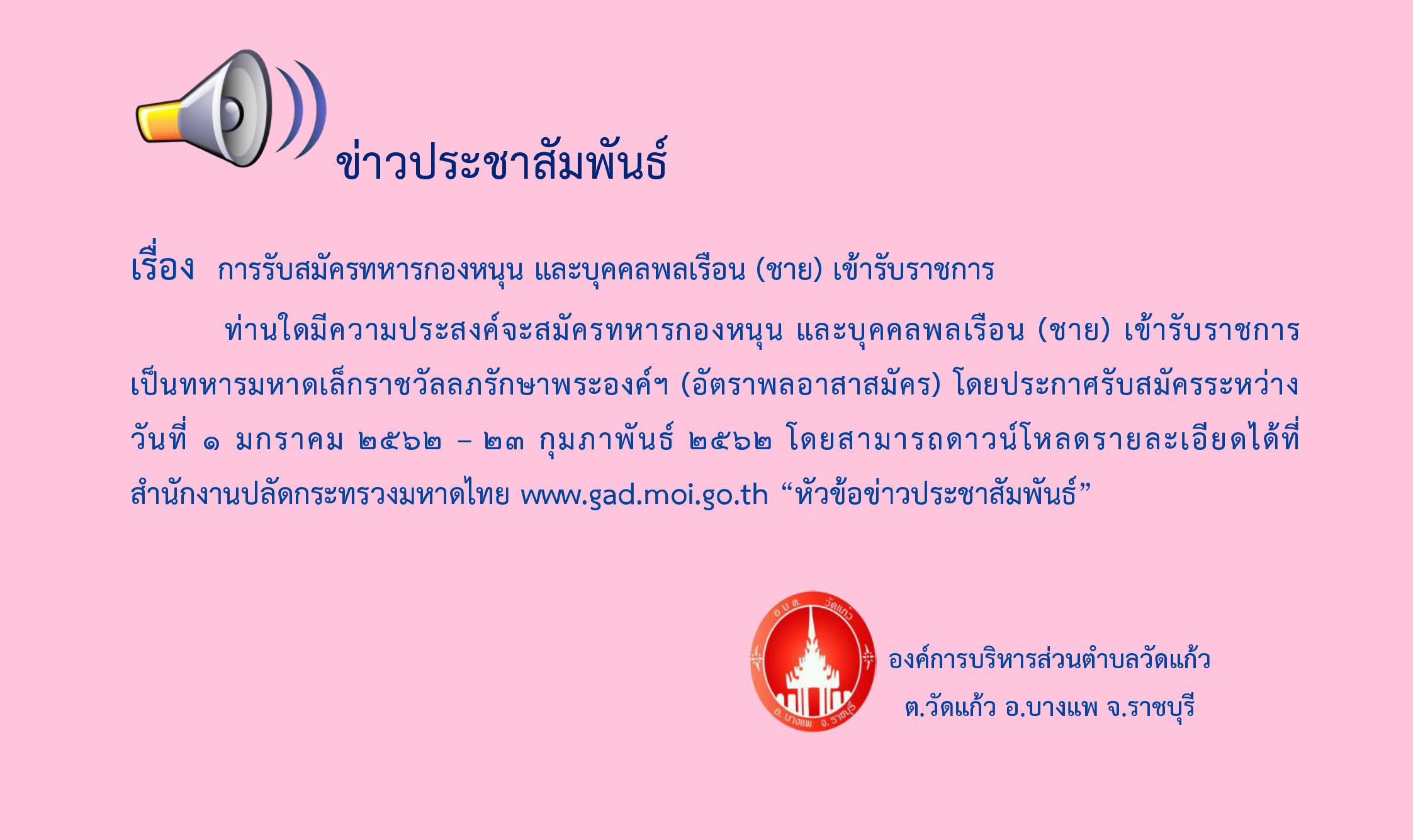 ข่าวประชาสัมพันธ์

เรื่อง การรับสมัครทหารกองหนุน และบุคคลพลเรือน (ชาย) เข้ารับราชการ

ท่านใดมีความประสงค์จะสมัครทหารกองหนุน และบุคคลพลเรือน (ชาย) เข้ารับราชการเป็นทหารมหาดเล็กราชวัลลภรักษาพระองค์ฯ (อัตราพลอาสาสมัคร) โดยประกาศรับสมัครระหว่างวันที่ ๑ มกราคม ๒๕๖๒ – ๒๓ กุมภาพันธ์ ๒๕๖๒ โดยสามารถดาวน์โหลดรายละเอียดได้ที่สำนักงานปลัดกระทรวงมหาดไทย www.gad.moi.go.th “หัวข้อข่าวประชาสัมพันธ์”

อ.บ.ต. วัดแก้ว
อ. บางแพ จ. ราชบุรี

องค์การบริหารส่วนตำบลวัดแก้ว
ต.วัดแก้ว อ.บางแพ จ.ราชบุรี